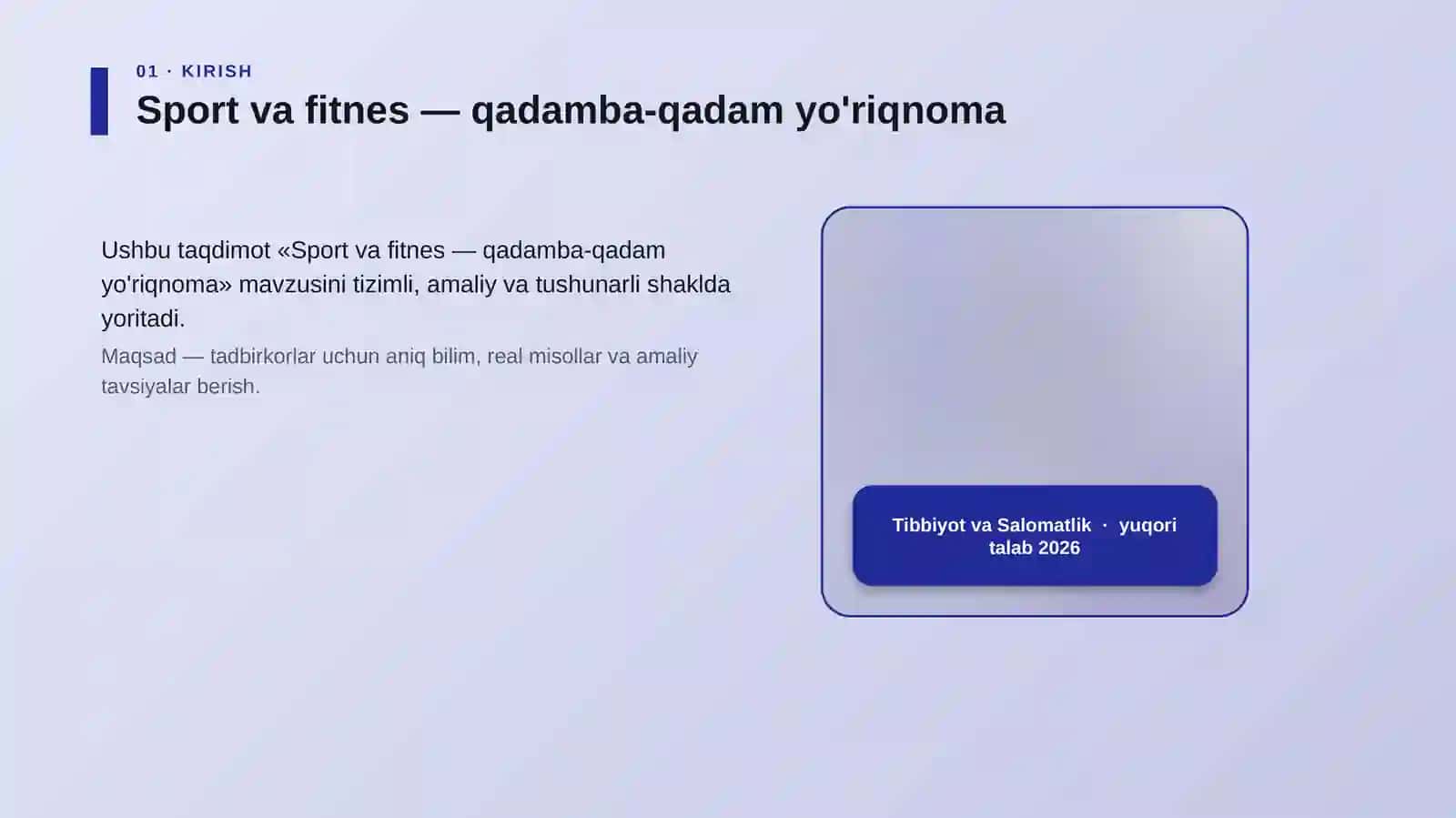 01 · KIRISH

Sport va fitnes — qadamba-qadam yo'riqnoma

Ushbu taqdimot «Sport va fitnes — qadamba-qadam yo'riqnoma» mavzusini tizimli, amaliy va tushunarli shaklda yoritadi.

Maqsad — tadbirkorlar uchun aniq bilim, real misollar va amaliy tavsiyalar berish.

Tibbiyot va Salomatlik · yuqori talab 2026